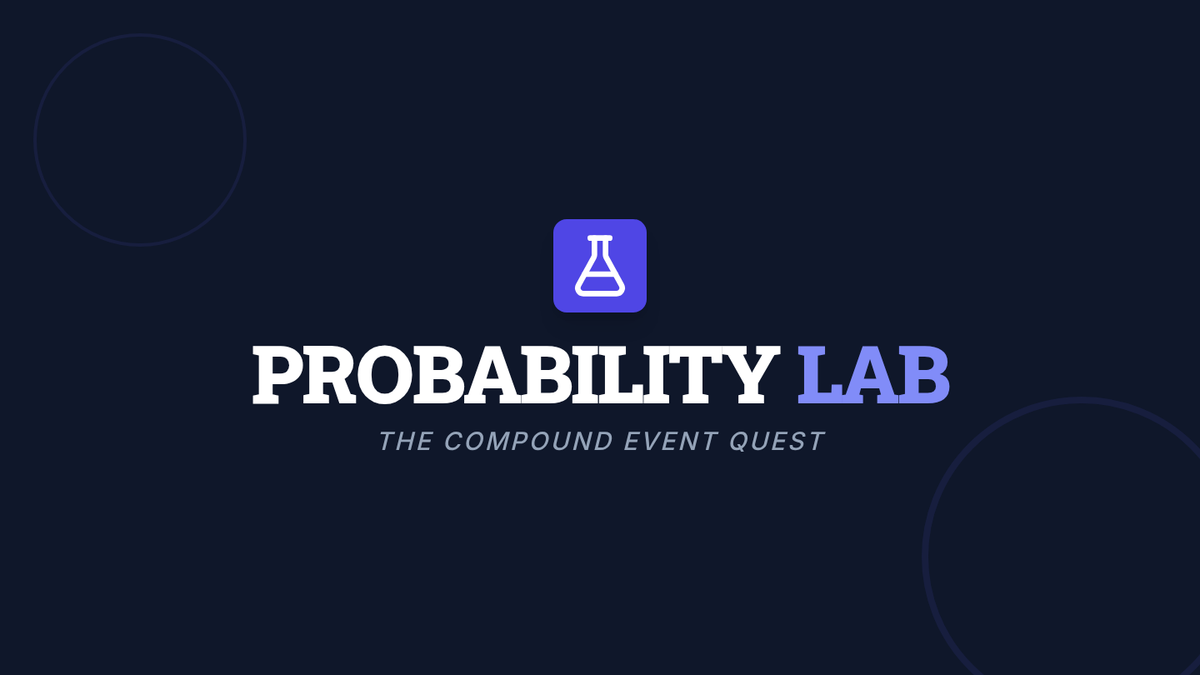 PROBABILITY LAB

THE COMPOUND EVENT QUEST